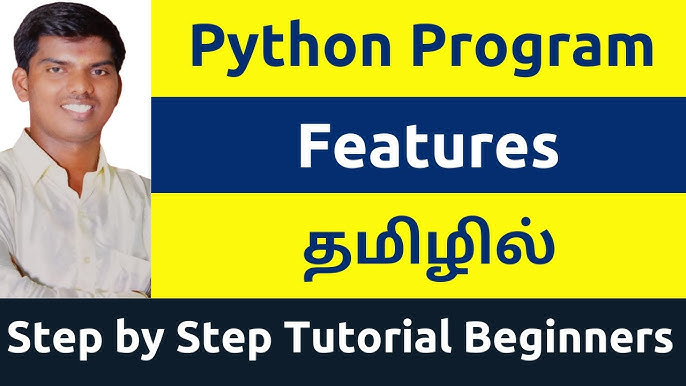 Python Program

Features

தமிழில்

Step by Step Tutorial Beginners